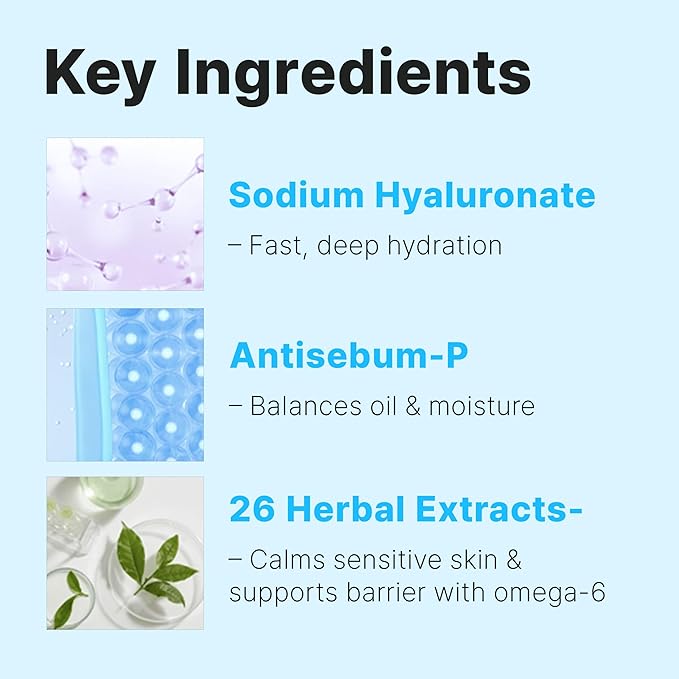 Key Ingredients

Sodium Hyaluronate

– Fast, deep hydration

Antisebum-P

– Balances oil & moisture

26 Herbal Extracts-

– Calms sensitive skin & supports barrier with omega-6